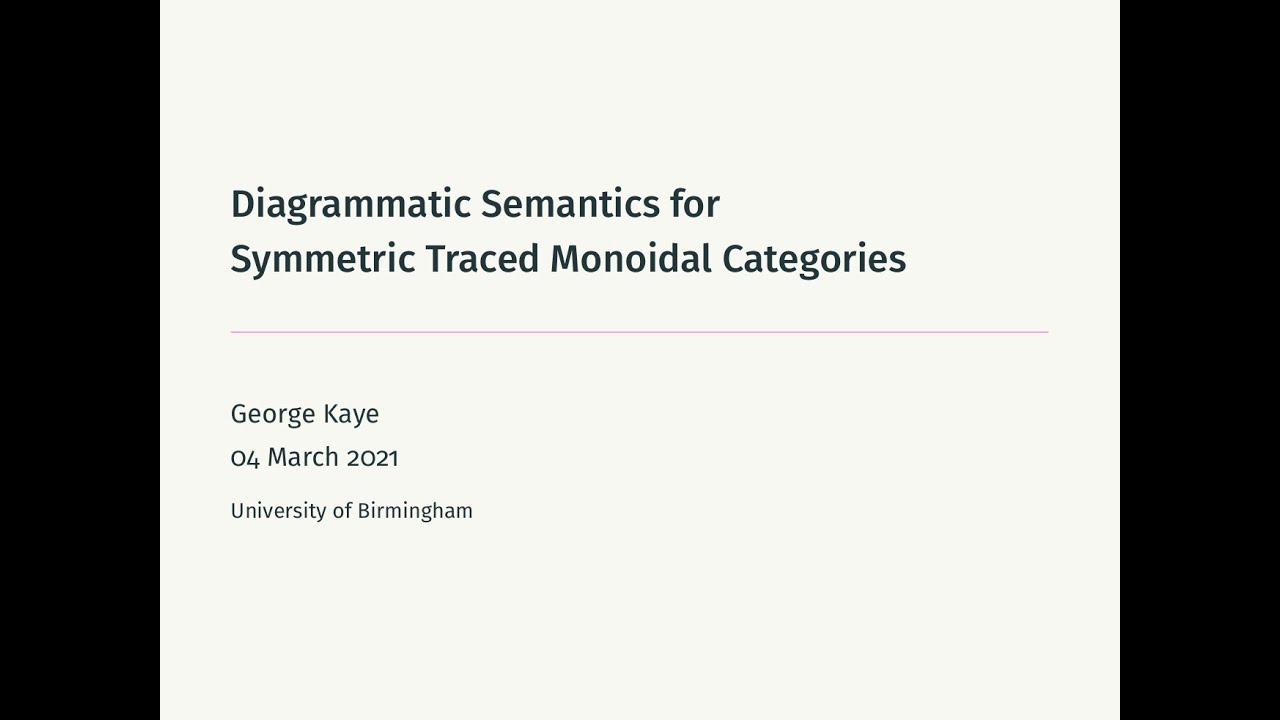 Diagrammatic Semantics for Symmetric Traced Monoidal Categories

George Kaye
04 March 2021

University of Birmingham